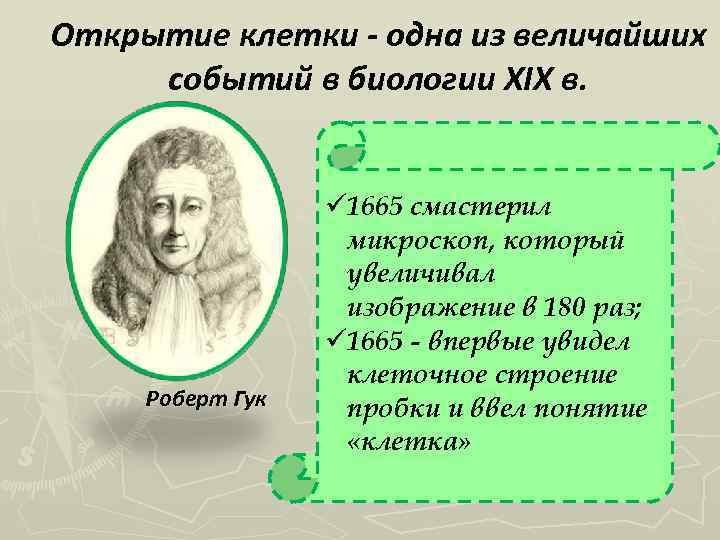 Открытие клетки - одна из величайших событий в биологии XIX в.

Роберт Гук

✓1665 смастерил микроскоп, который увеличивал изображение в 180 раз;
✓1665 - впервые увидел клеточное строение пробки и ввел понятие «клетка»